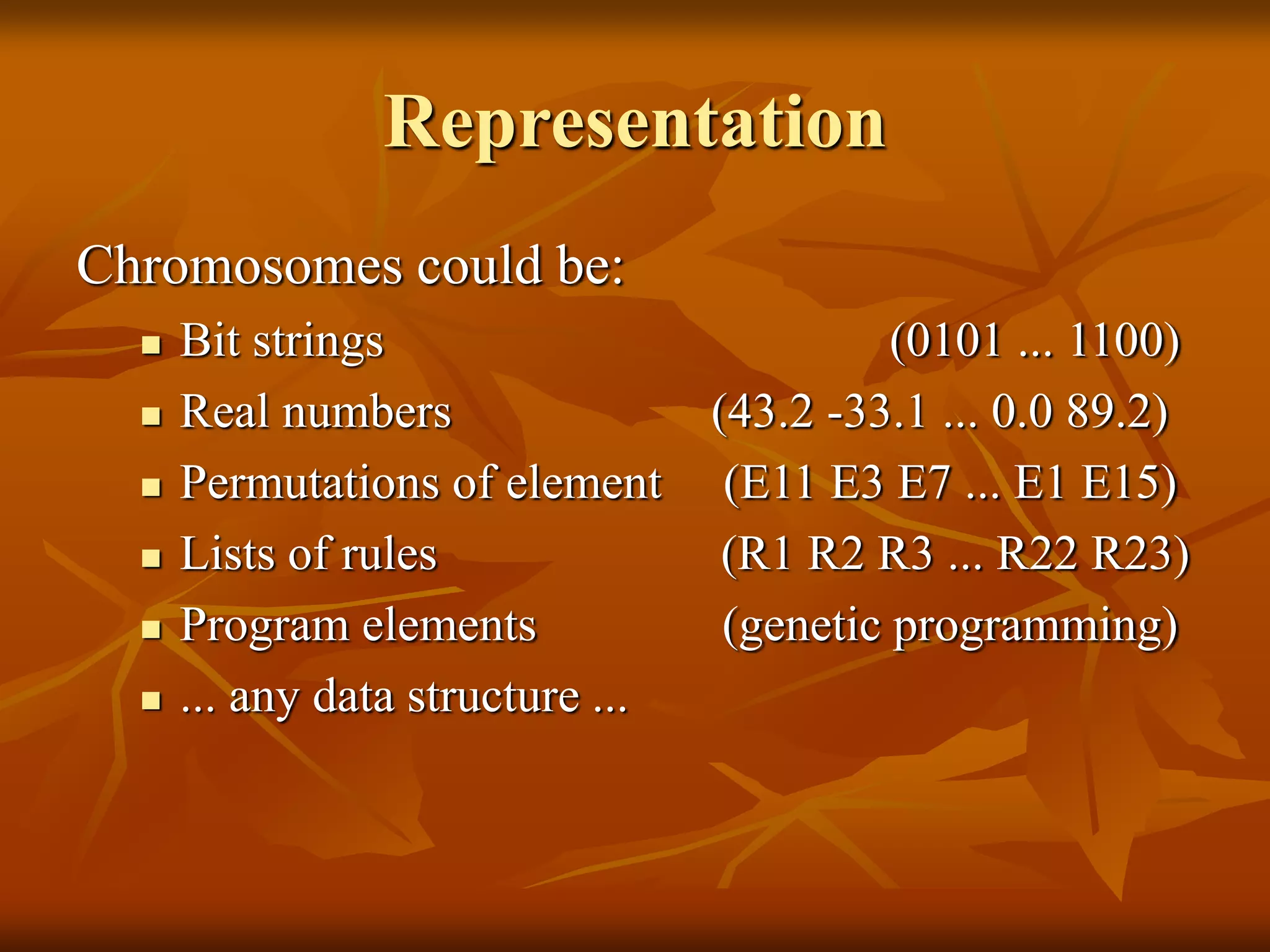 Representation

Chromosomes could be:

- Bit strings (0101 ... 1100)
- Real numbers (43.2 -33.1 ... 0.0 89.2)
- Permutations of element (E11 E3 E7 ... E1 E15)
- Lists of rules (R1 R2 R3 ... R22 R23)
- Program elements (genetic programming)
- ... any data structure ...